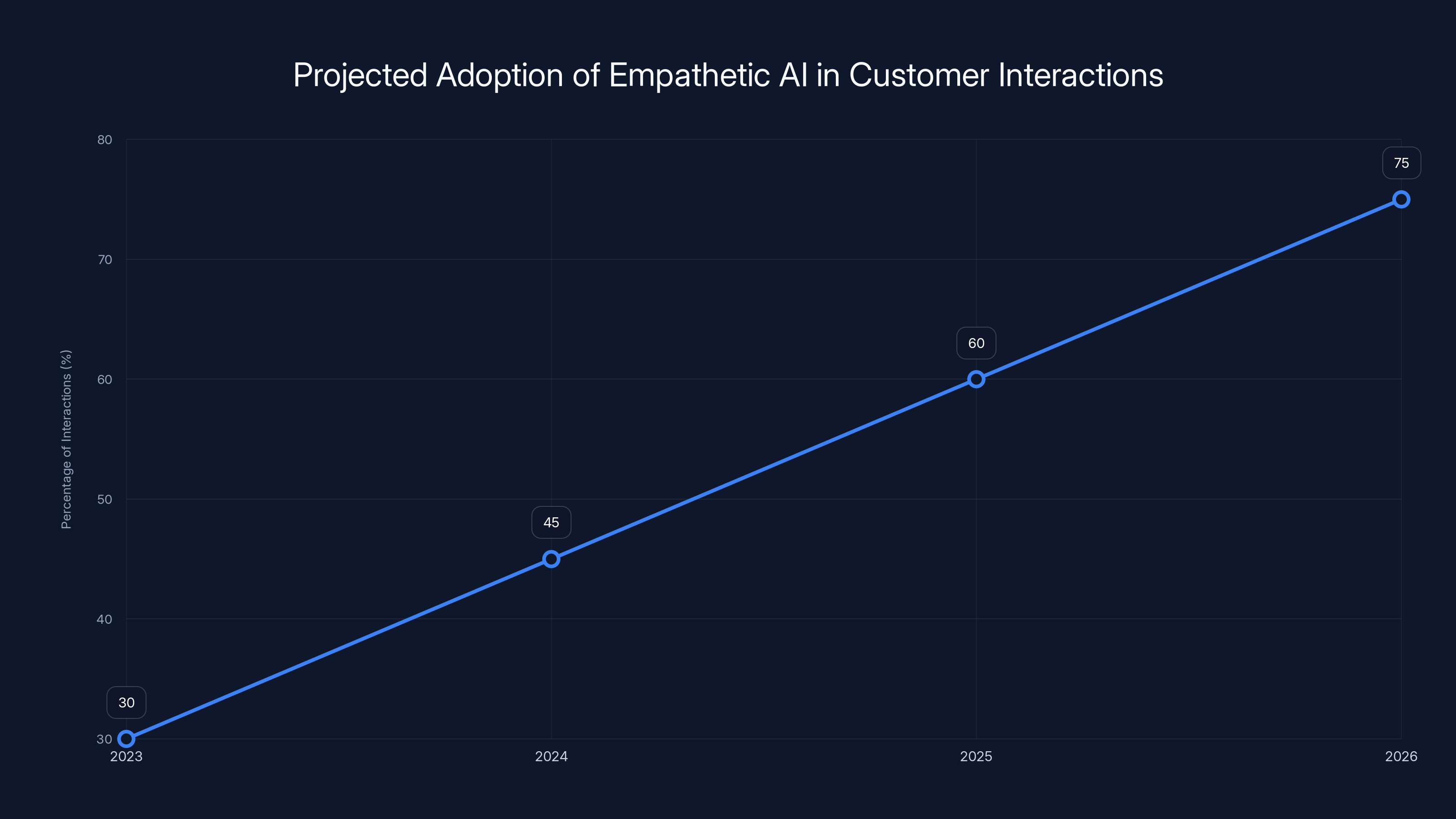 Projected Adoption of Empathetic AI in Customer Interactions

Percentage of Interactions (%)

80
70
60
50
40
30

30
45
60
75

2023
2024
2025
2026